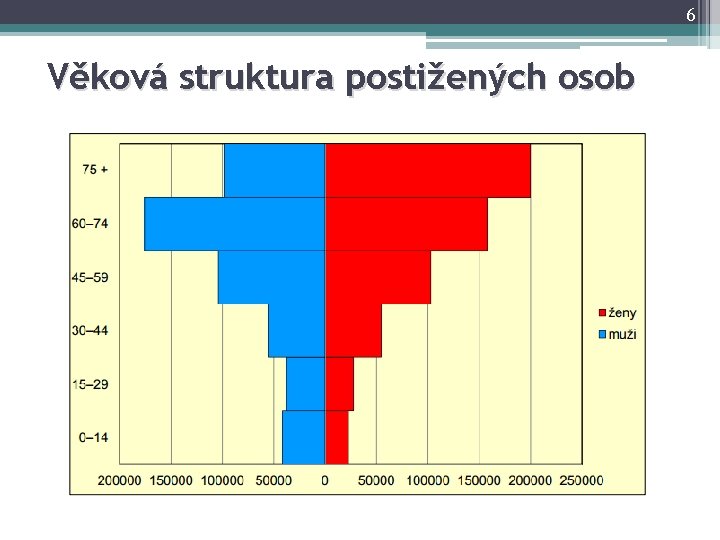 6

Věková struktura postižených osob

75 +
60–74
45–59
30–44
15–29
0–14

200000 150000 100000 50000 0 50000 100000 150000 200000 250000

ženy
muži